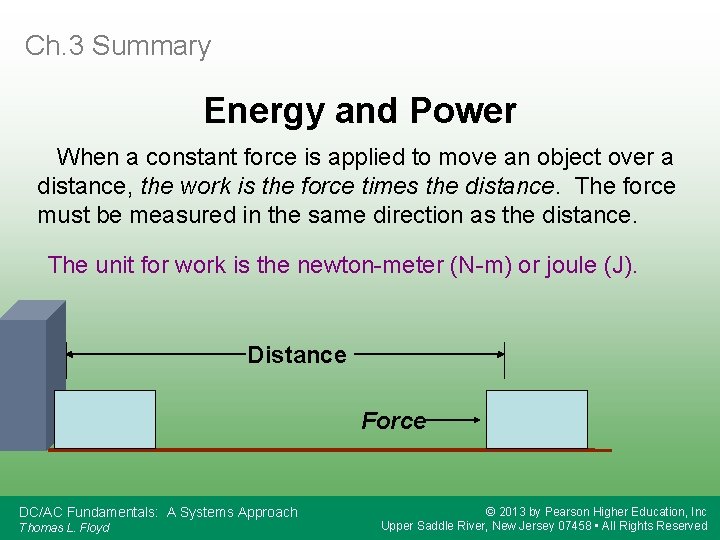 Ch.3 Summary

Energy and Power

When a constant force is applied to move an object over a distance, the work is the force times the distance. The force must be measured in the same direction as the distance.

The unit for work is the newton-meter (N-m) or joule (J).

Distance

Force

DC/AC Fundamentals: A Systems Approach
Thomas L. Floyd

© 2013 by Pearson Higher Education, Inc
Upper Saddle River, New Jersey 07458 • All Rights Reserved